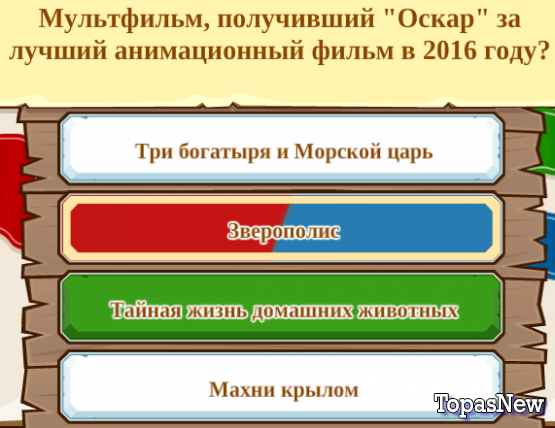 Мультфильм, получивший "Оскар" за лучший анимационный фильм в 2016 году?

Три богатыря и Морской царь

Зверополис

Тайная жизнь домашних животных

Махни крылом

TopasNew